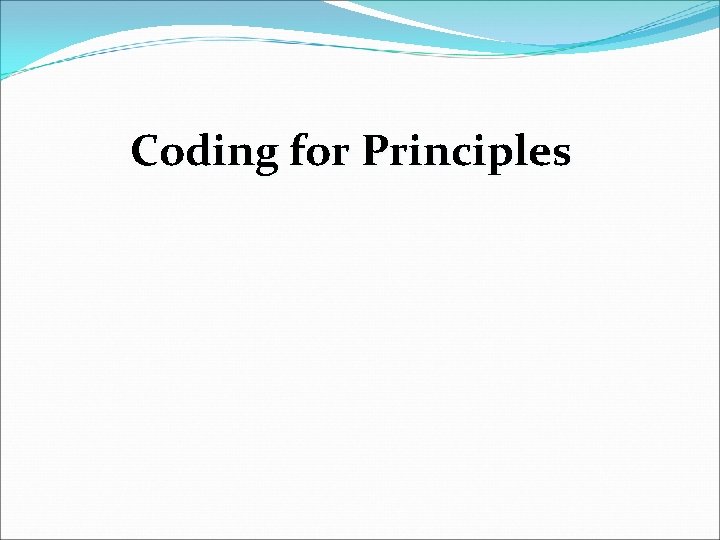 Coding for Principles